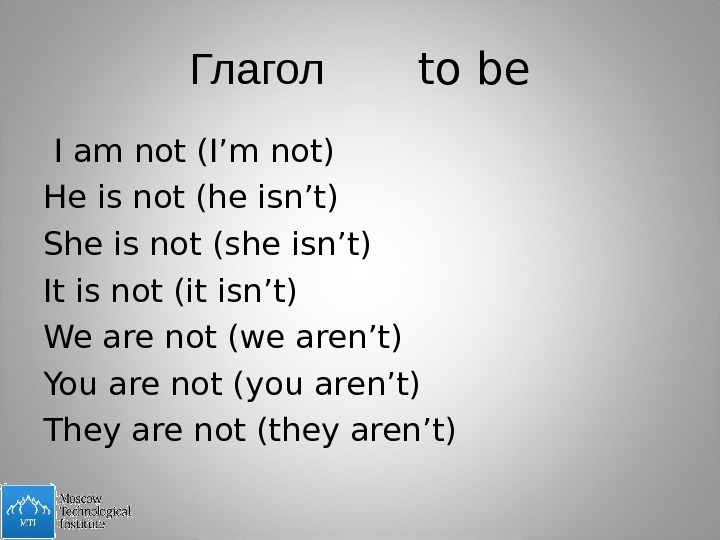 Глагол to be

I am not (I’m not)
He is not (he isn’t)
She is not (she isn’t)
It is not (it isn’t)
We are not (we aren’t)
You are not (you aren’t)
They are not (they aren’t)

MTI
Moscow Technological Institute